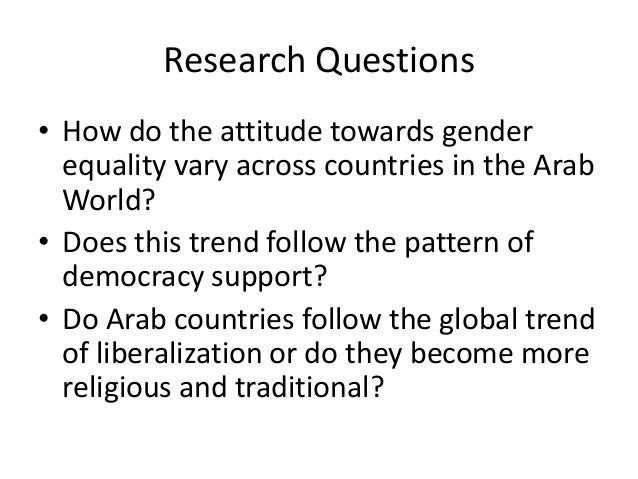 Research Questions

• How do the attitude towards gender equality vary across countries in the Arab World?
• Does this trend follow the pattern of democracy support?
• Do Arab countries follow the global trend of liberalization or do they become more religious and traditional?